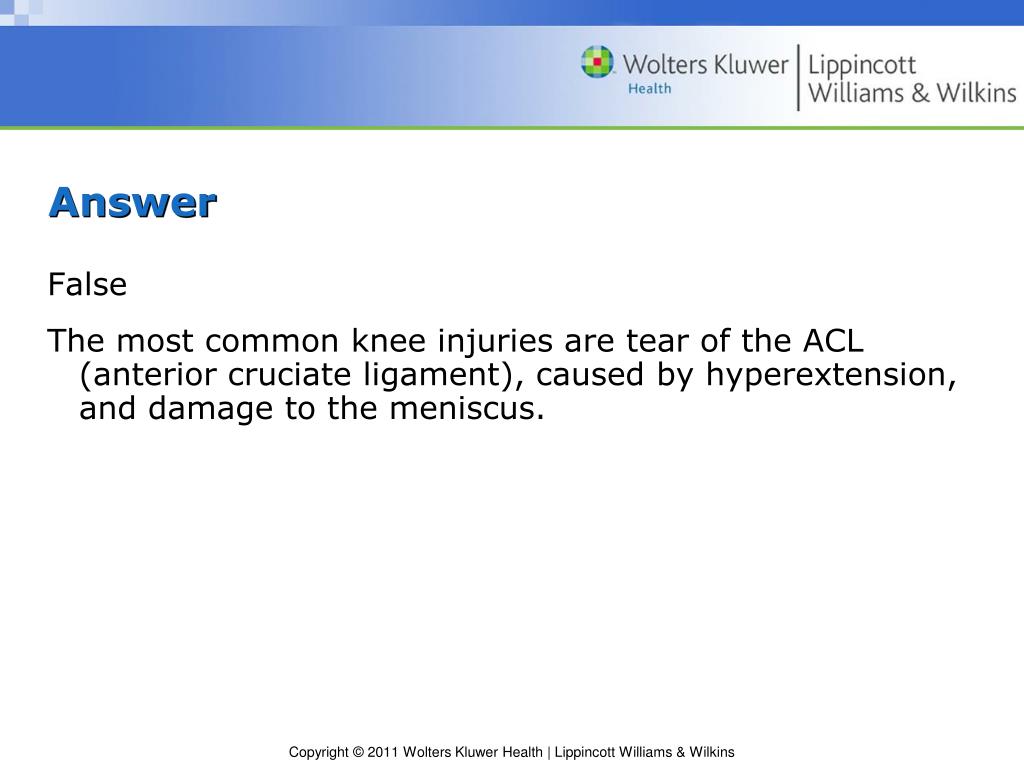 Wolters Kluwer Health | Lippincott Williams & Wilkins

Answer

False

The most common knee injuries are tear of the ACL (anterior cruciate ligament), caused by hyperextension, and damage to the meniscus.

Copyright © 2011 Wolters Kluwer Health | Lippincott Williams & Wilkins